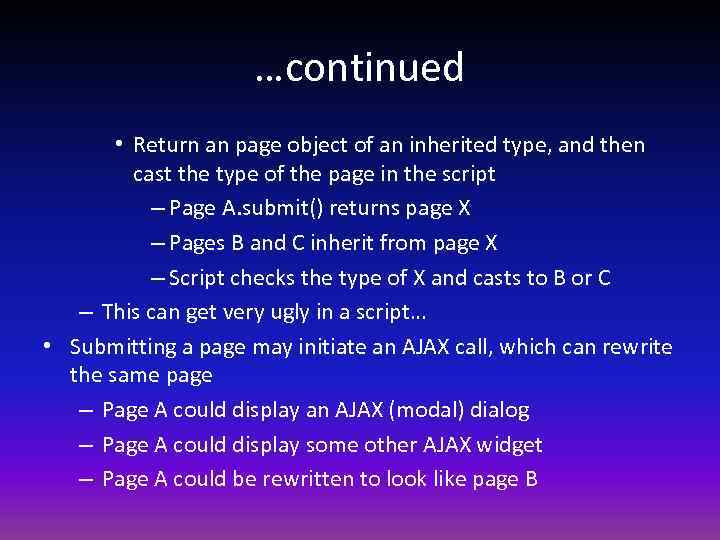 …continued

• Return an page object of an inherited type, and then cast the type of the page in the script
– Page A.submit() returns page X
– Pages B and C inherit from page X
– Script checks the type of X and casts to B or C
– This can get very ugly in a script…
• Submitting a page may initiate an AJAX call, which can rewrite the same page
– Page A could display an AJAX (modal) dialog
– Page A could display some other AJAX widget
– Page A could be rewritten to look like page B